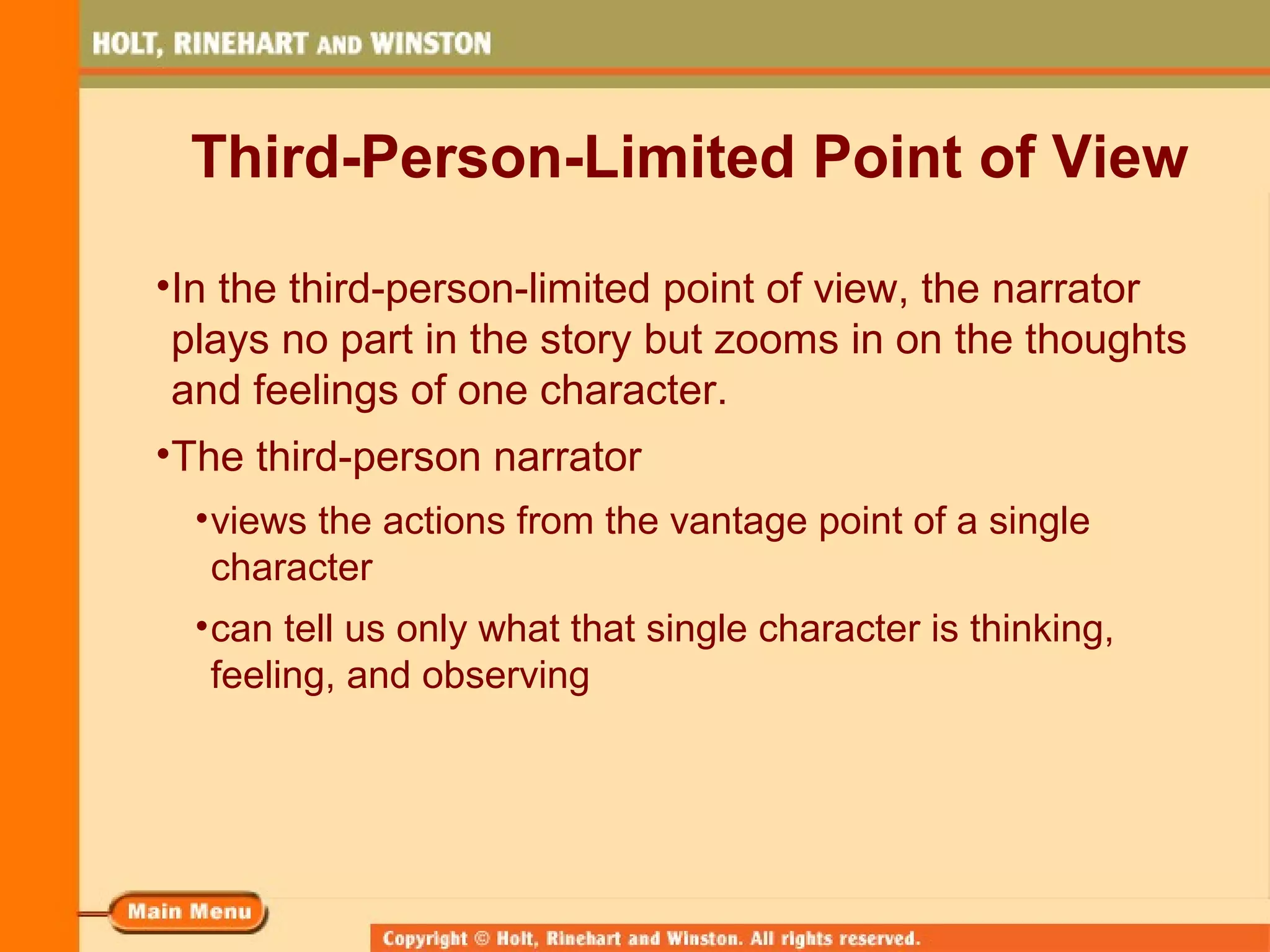 HOLT, RINEHART AND WINSTON

Third-Person-Limited Point of View

•In the third-person-limited point of view, the narrator plays no part in the story but zooms in on the thoughts and feelings of one character.

•The third-person narrator

•views the actions from the vantage point of a single character

•can tell us only what that single character is thinking, feeling, and observing

Main Menu

Copyright © Holt, Rinehart and Winston. All rights reserved.